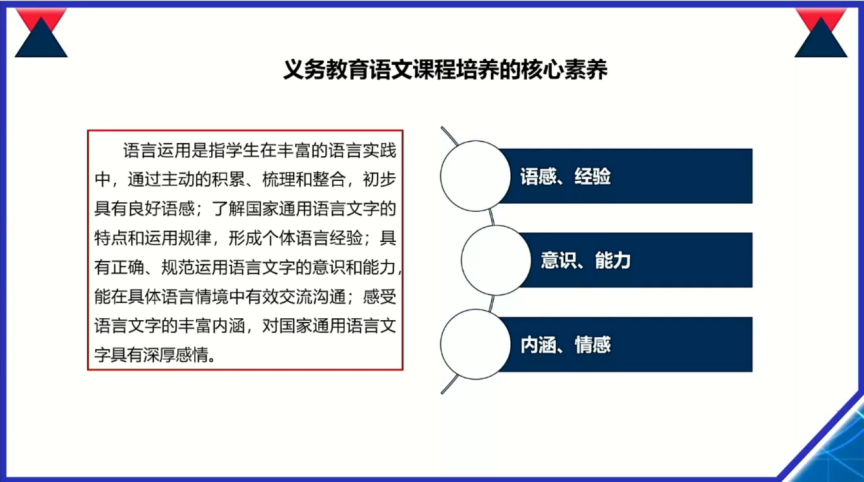 义务教育语文课程培养的核心素养

语言运用是指学生在丰富的语言实践中，通过主动的积累、梳理和整合，初步具有良好语感；了解国家通用语言文字的特点和运用规律，形成个体语言经验；具有正确、规范运用语言文字的意识和能力，能在具体语言情境中有效交流沟通；感受语言文字的丰富内涵，对国家通用语言文字具有深厚感情。

语感、经验

意识、能力

内涵、情感